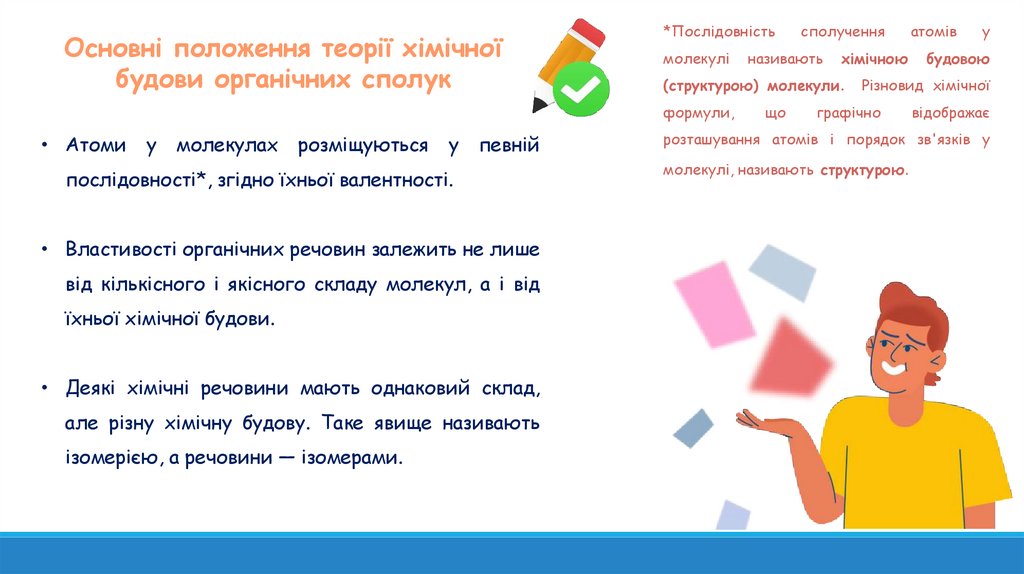 Основні положення теорії хімічної будови органічних сполук

• Атоми у молекулах розміщуються у певній послідовності*, згідно їхньої валентності.

• Властивості органічних речовин залежить не лише від кількісного і якісного складу молекул, а і від їхньої хімічної будови.

• Деякі хімічні речовини мають однаковий склад, але різну хімічну будову. Таке явище називають ізомерією, а речовини — ізомерами.

*Послідовність сполучення атомів у молекулі називають хімічною будовою (структурою) молекули. Різновид хімічної формули, що графічно відображає розташування атомів і порядок зв'язків у молекулі, називають структурою.